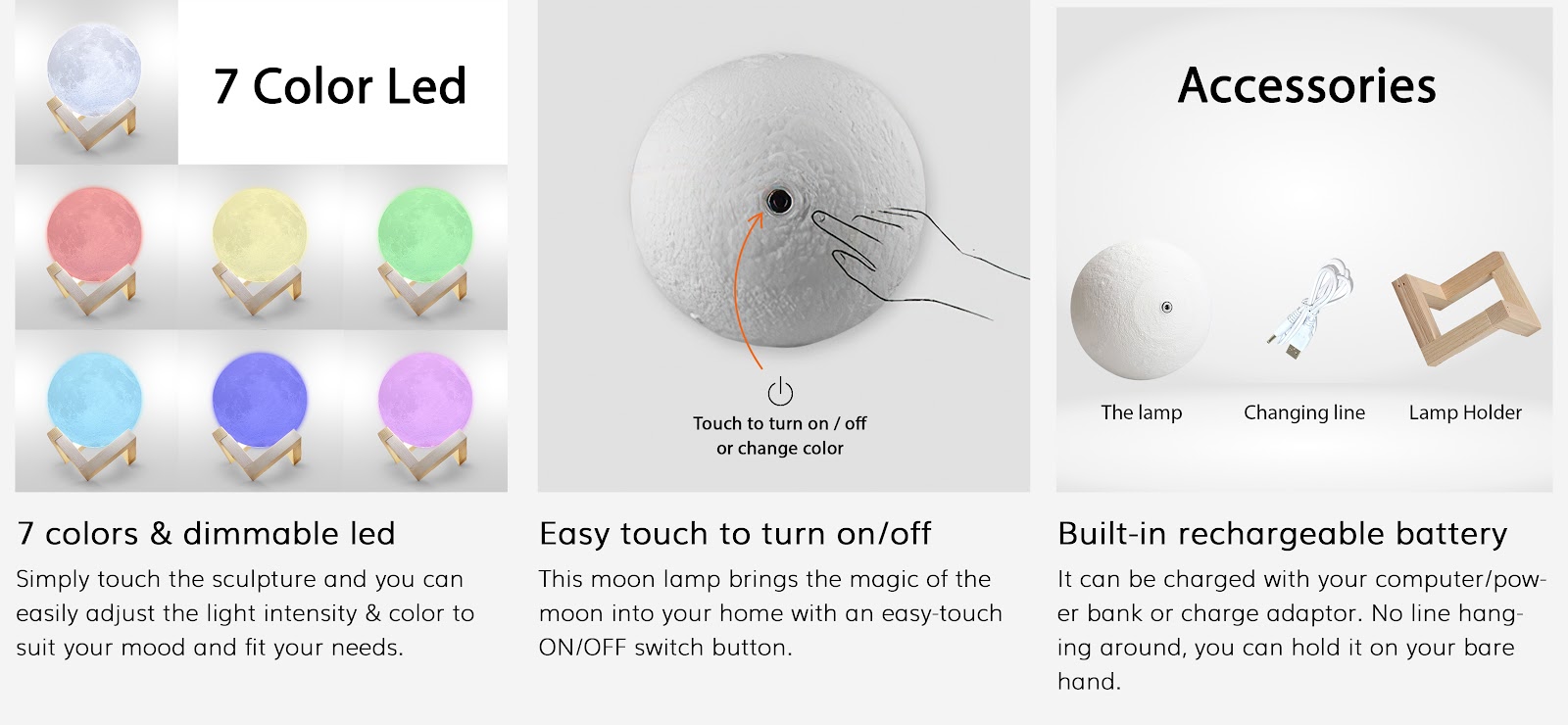 7 Color Led

7 colors & dimmable led

Simply touch the sculpture and you can easily adjust the light intensity & color to suit your mood and fit your needs.

Touch to turn on / off or change color

Easy touch to turn on/off

This moon lamp brings the magic of the moon into your home with an easy-touch ON/OFF switch button.

Accessories

The lamp

Changing line

Lamp Holder

Built-in rechargeable battery

It can be charged with your computer/power bank or charge adaptor. No line hanging around, you can hold it on your bare hand.